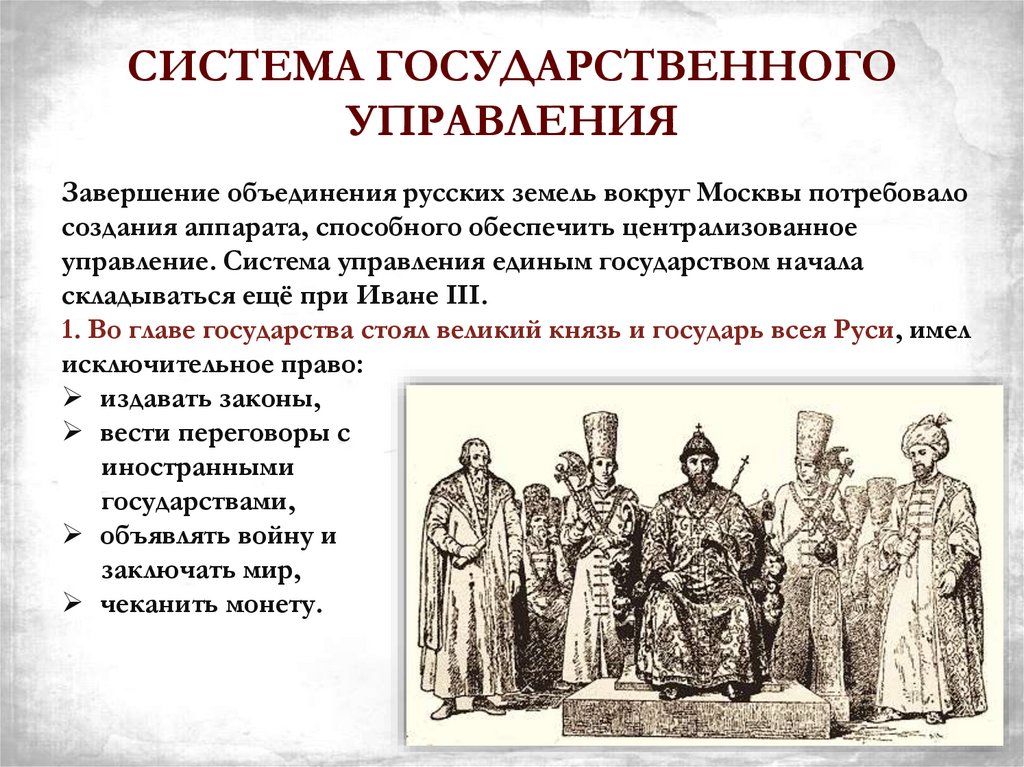 СИСТЕМА ГОСУДАРСТВЕННОГО УПРАВЛЕНИЯ

Завершение объединения русских земель вокруг Москвы потребовало создания аппарата, способного обеспечить централизованное управление. Система управления единым государством начала складываться ещё при Иване III.

1. Во главе государства стоял великий князь и государь всея Руси, имел исключительное право:
➢ издавать законы,
➢ вести переговоры с иностранными государствами,
➢ объявлять войну и заключать мир,
➢ чеканить монету.